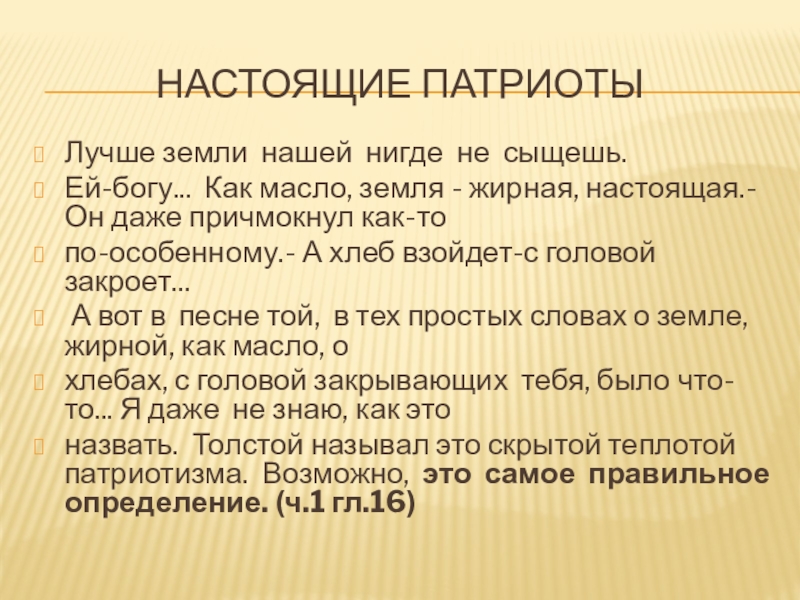 НАСТОЯЩИЕ ПАТРИОТЫ

Лучше земли нашей нигде не сыщешь.

Ей-богу... Как масло, земля - жирная, настоящая.- Он даже причмокнул как-то

по-особенному.- А хлеб взойдет-с головой закроет...

А вот в песне той, в тех простых словах о земле, жирной, как масло, о

хлебах, с головой закрывающих тебя, было что-то... Я даже не знаю, как это

назвать. Толстой называл это скрытой теплотой патриотизма. Возможно, это самое правильное определение. (ч.1 гл.16)